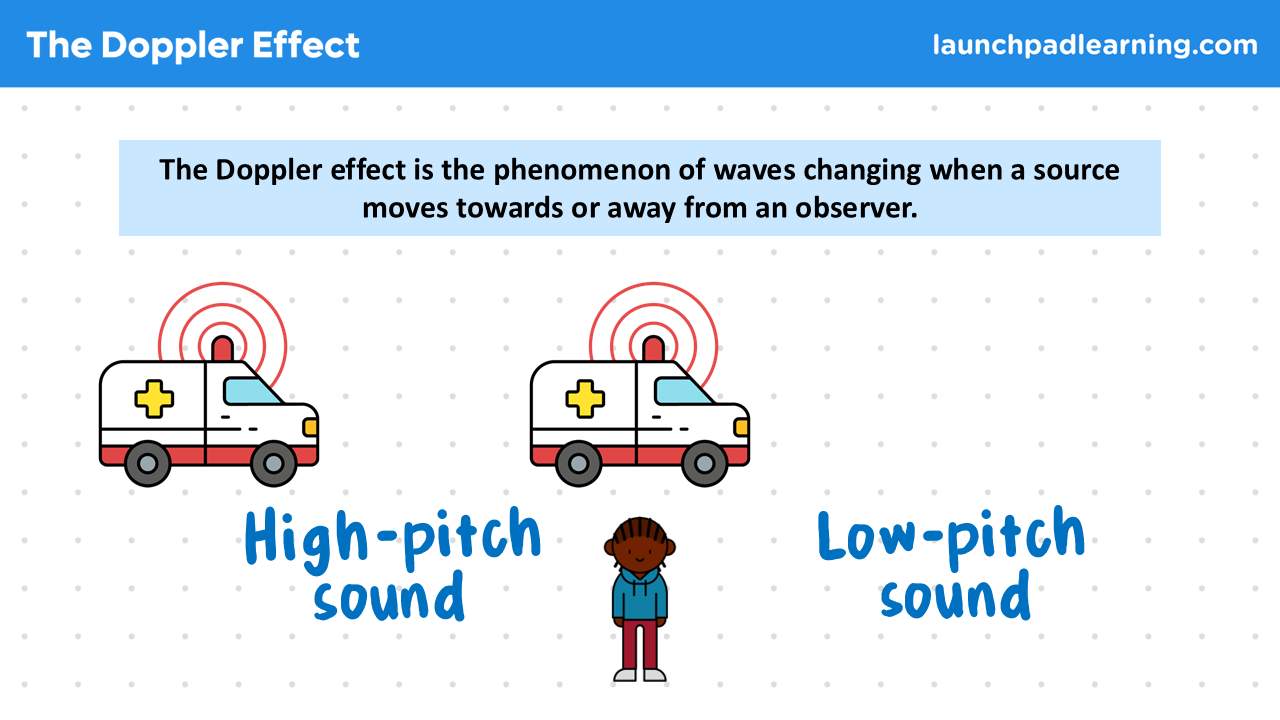 The Doppler Effect

launchpadlearning.com

The Doppler effect is the phenomenon of waves changing when a source moves towards or away from an observer.

High-pitch sound

Low-pitch sound